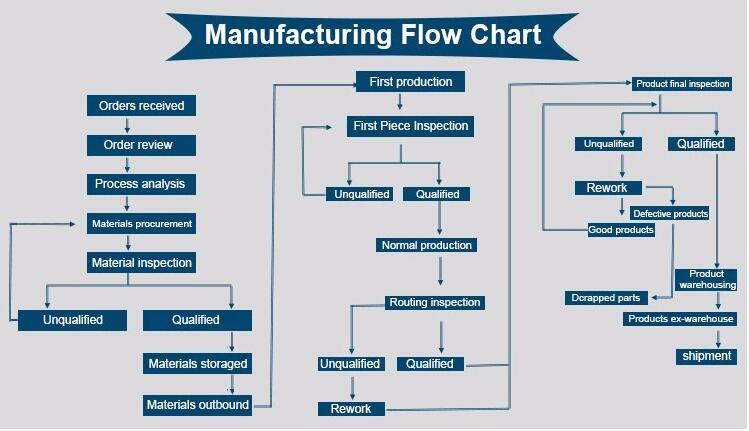 Manufacturing Flow Chart

Orders received
Order review
Process analysis
Materials procurement
Material inspection
Unqualified
Qualified
Materials storaged
Materials outbound

First production
First Piece Inspection
Unqualified
Qualified
Normal production
Routing inspection
Unqualified
Qualified
Rework

Product final inspection
Unqualified
Qualified
Rework
Defective products
Good products
Product warehousing
Dcrapped parts
Products ex-warehouse
shipment